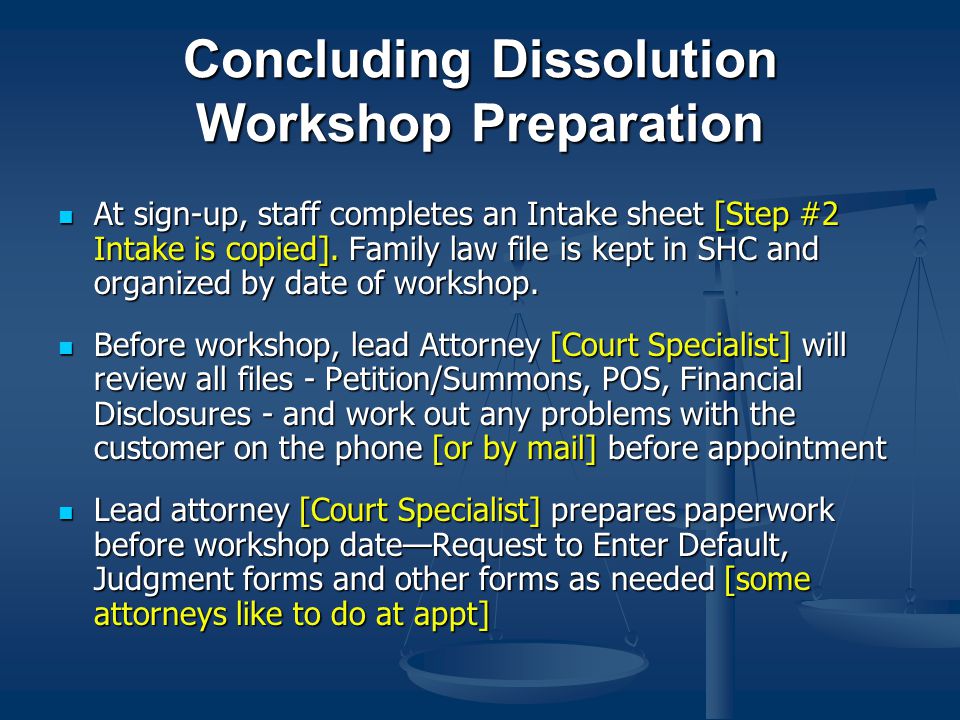 Concluding Dissolution Workshop Preparation

- At sign-up, staff completes an Intake sheet [Step #2 Intake is copied]. Family law file is kept in SHC and organized by date of workshop.

- Before workshop, lead Attorney [Court Specialist] will review all files - Petition/Summons, POS, Financial Disclosures - and work out any problems with the customer on the phone [or by mail] before appointment

- Lead attorney [Court Specialist] prepares paperwork before workshop date—Request to Enter Default, Judgment forms and other forms as needed [some attorneys like to do at appt]